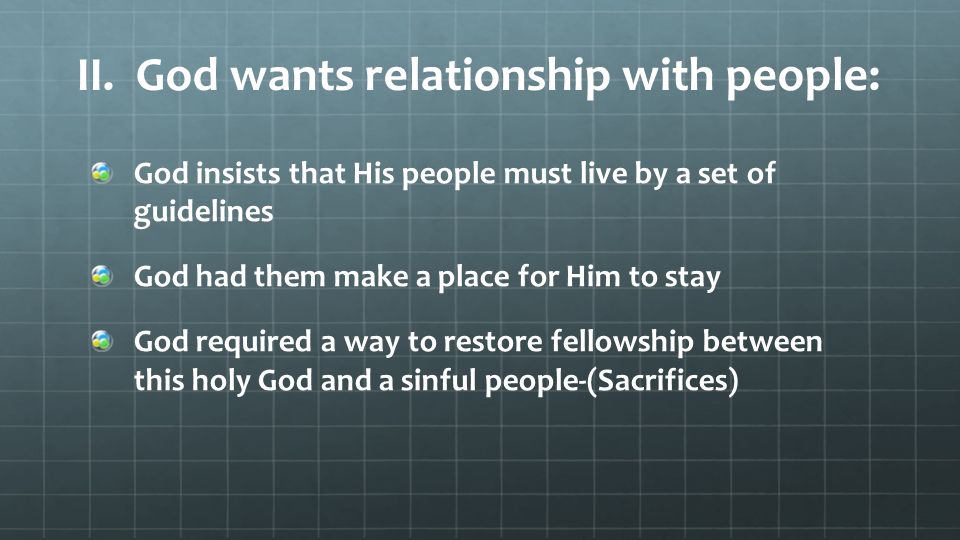 II. God wants relationship with people:

God insists that His people must live by a set of guidelines

God had them make a place for Him to stay

God required a way to restore fellowship between this holy God and a sinful people-(Sacrifices)